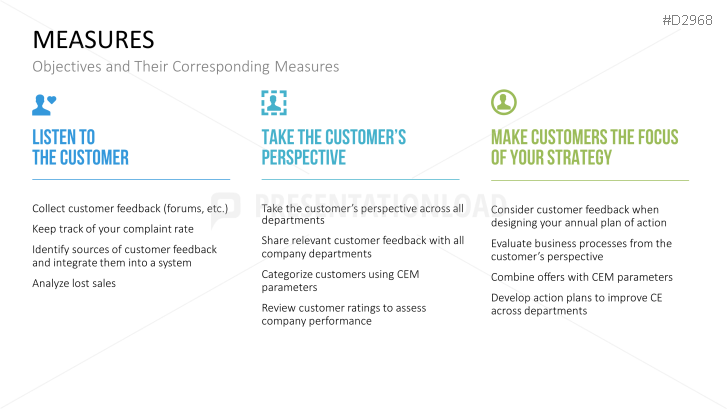 #D2968

MEASURES

Objectives and Their Corresponding Measures

LISTEN TO THE CUSTOMER

Collect customer feedback (forums, etc.)

Keep track of your complaint rate

Identify sources of customer feedback and integrate them into a system

Analyze lost sales

TAKE THE CUSTOMER'S PERSPECTIVE

Take the customer's perspective across all departments

Share relevant customer feedback with all company departments

Categorize customers using CEM parameters

Review customer ratings to assess company performance

MAKE CUSTOMERS THE FOCUS OF YOUR STRATEGY

Consider customer feedback when designing your annual plan of action

Evaluate business processes from the customer's perspective

Combine offers with CEM parameters

Develop action plans to improve CE across departments

PRESENTATIONLOAD